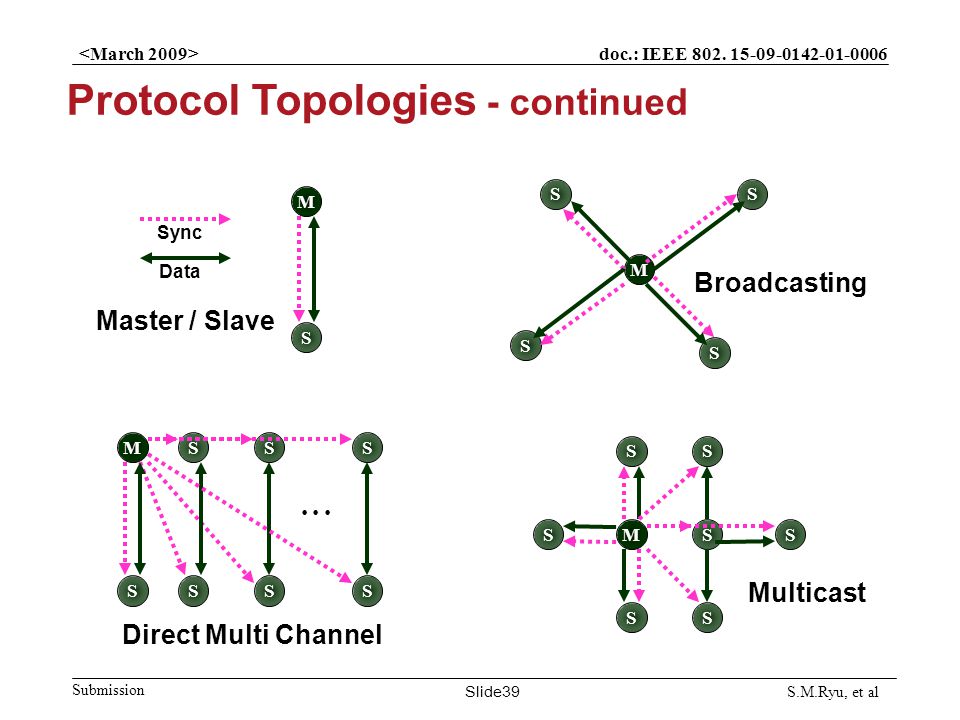 <March 2009>

doc.: IEEE 802. 15-09-0142-01-0006

Protocol Topologies - continued

Sync

Data

M

S

Master / Slave

S

S

M

S

S

Broadcasting

M S S S

...

S S S S

Direct Multi Channel

S S

S M S S

S S

Multicast

Submission

Slide39

S.M.Ryu, et al